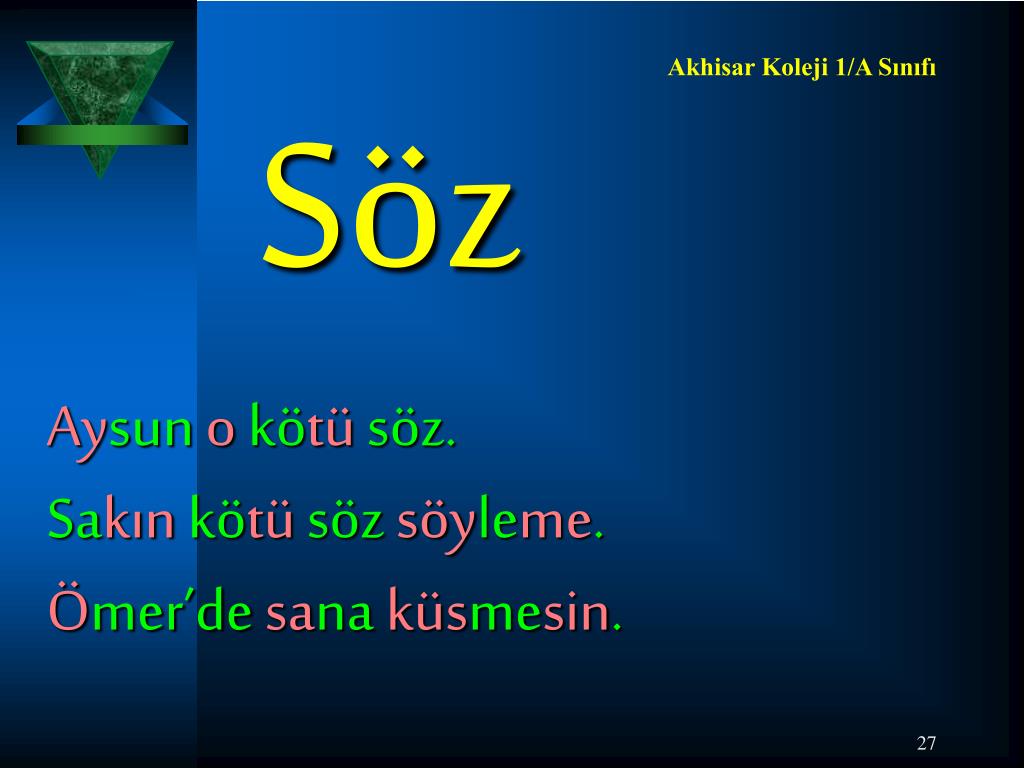 Akhisar Koleji 1/A Sınıfı

Söz

Aysun o kötü söz.

Sakın kötü söz söyleme.

Ömer'de sana küsmesin.

27